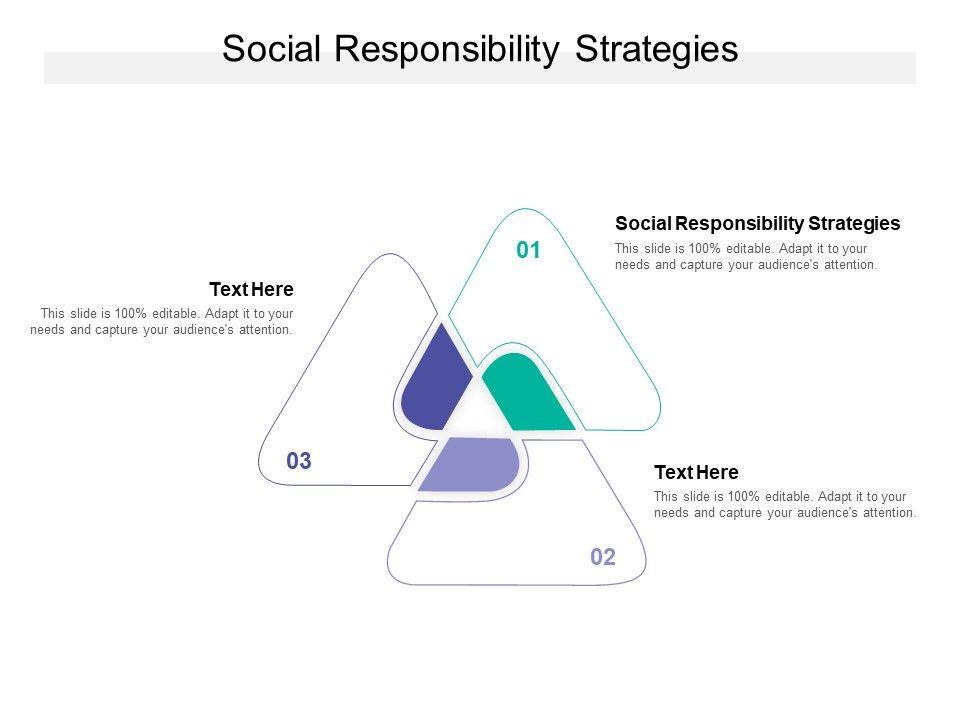 Social Responsibility Strategies

01

Social Responsibility Strategies
This slide is 100% editable. Adapt it to your needs and capture your audience's attention.

Text Here
This slide is 100% editable. Adapt it to your needs and capture your audience's attention.

03

Text Here
This slide is 100% editable. Adapt it to your needs and capture your audience's attention.

02